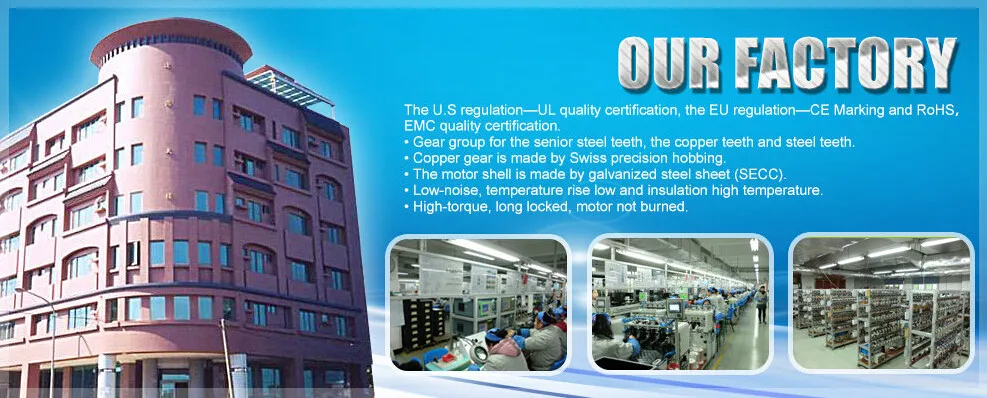 OUR FACTORY

The U.S regulation—UL quality certification, the EU regulation—CE Marking and RoHS, EMC quality certification.
• Gear group for the senior steel teeth, the copper teeth and steel teeth.
• Copper gear is made by Swiss precision hobbing.
• The motor shell is made by galvanized steel sheet (SECC).
• Low-noise, temperature rise low and insulation high temperature.
• High-torque, long locked, motor not burned.